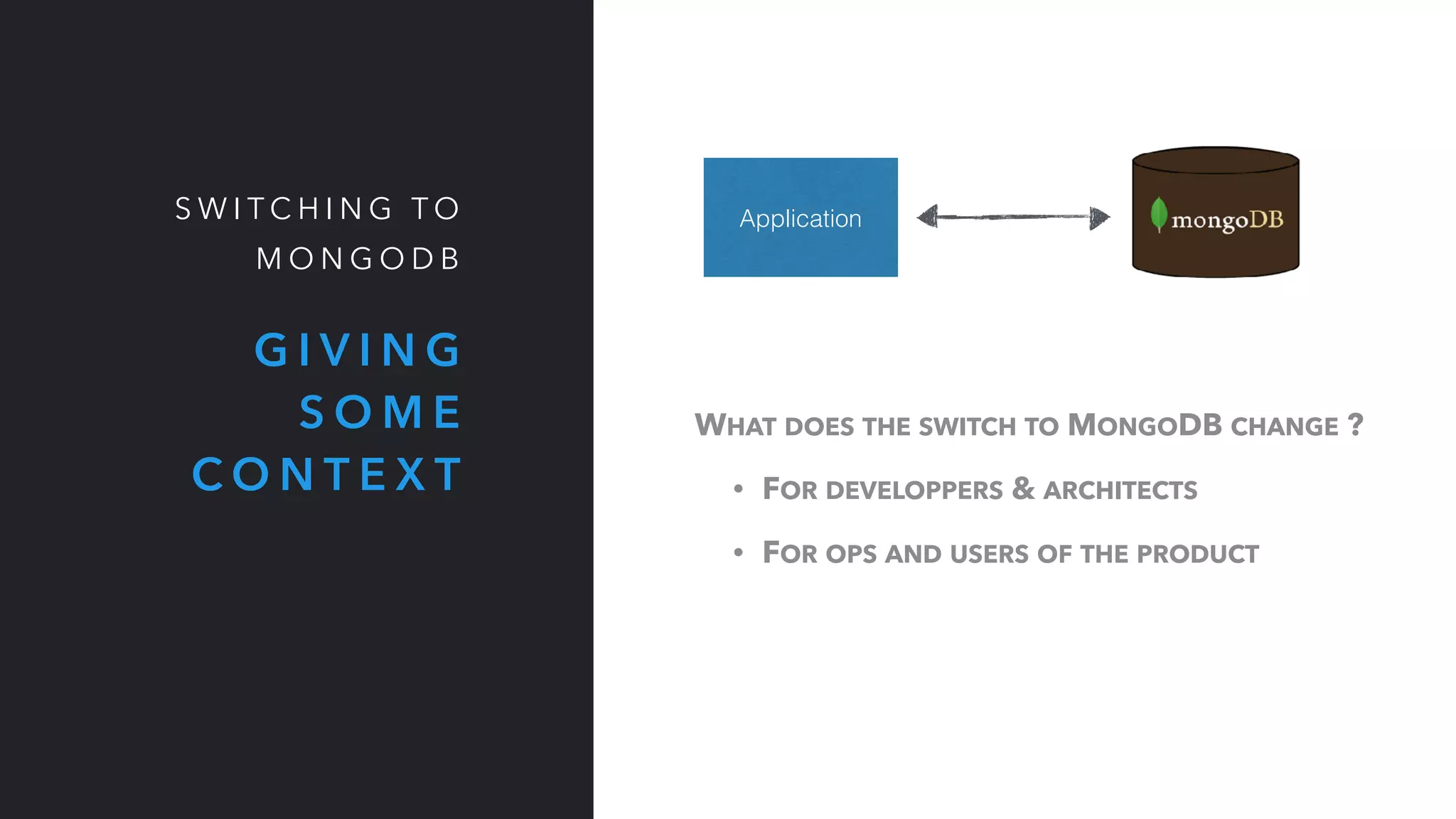 SWITCHING TO MONGODB

GIVING SOME CONTEXT

Application

mongoDB

WHAT DOES THE SWITCH TO MONGODB CHANGE ?

• FOR DEVELOPPERS & ARCHITECTS

• FOR OPS AND USERS OF THE PRODUCT